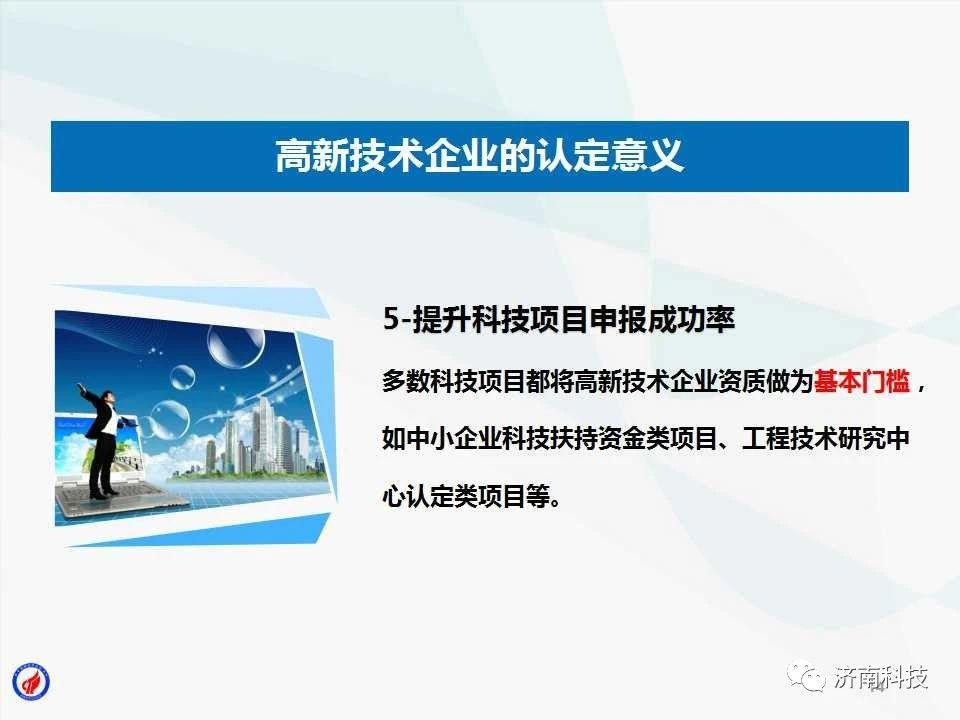 高新技术企业的认定意义

5-提升科技项目申报成功率

多数科技项目都将高新技术企业资质做为基本门槛，如中小企业科技扶持资金类项目、工程技术研究中心认定类项目等。

济南科技